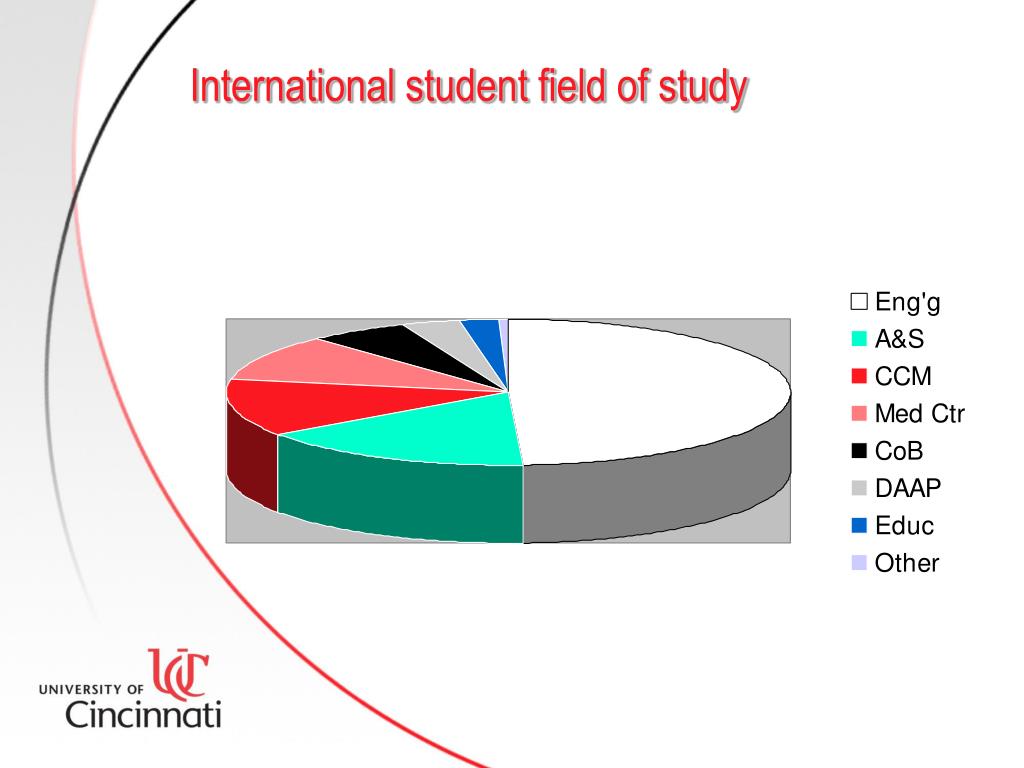 International student field of study

Eng'g
A&S
CCM
Med Ctr
CoB
DAAP
Educ
Other

UNIVERSITY OF UC Cincinnati